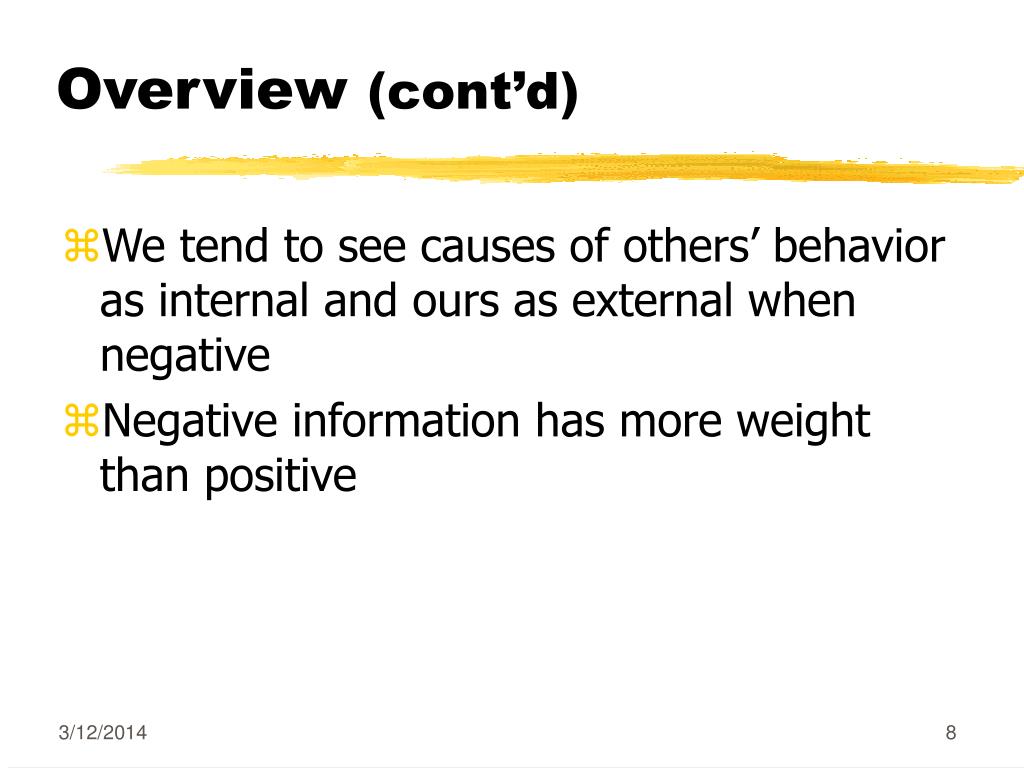 Overview (cont’d)

⌘We tend to see causes of others’ behavior as internal and ours as external when negative

⌘Negative information has more weight than positive

3/12/2014

8